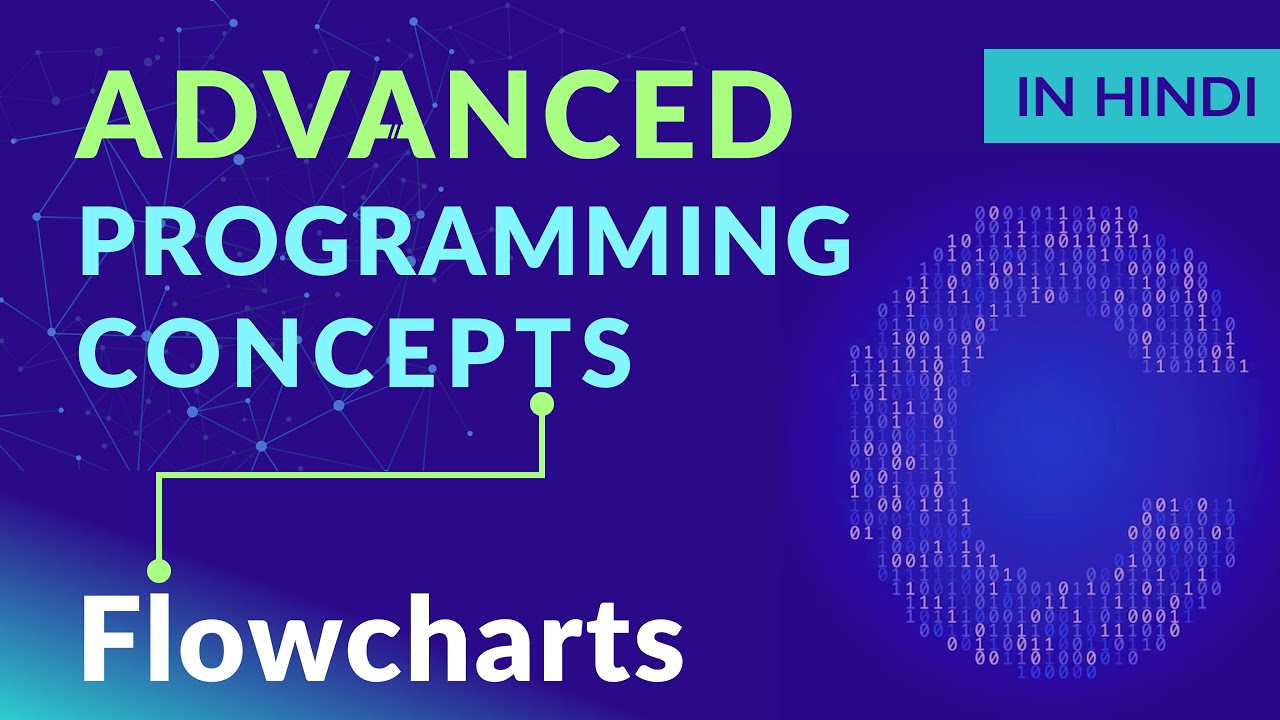 ADVANCED
PROGRAMMING
CONCEPTS

IN HINDI

Flowcharts